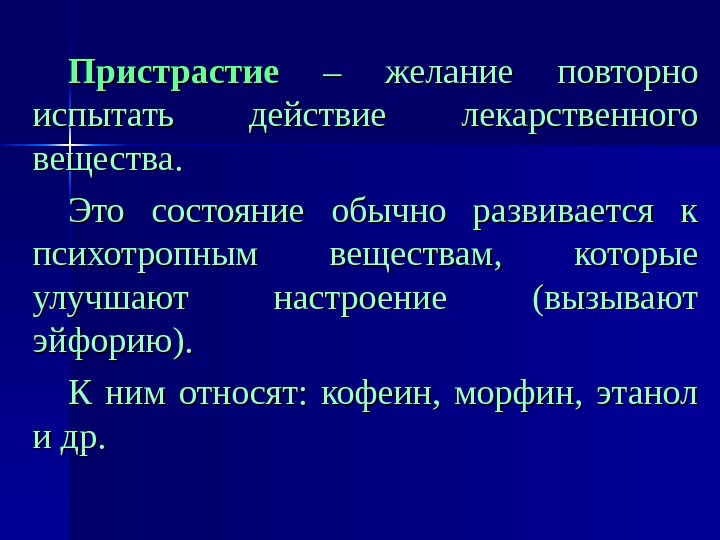 Пристрастие – желание повторно испытать действие лекарственного вещества.

Это состояние обычно развивается к психотропным веществам, которые улучшают настроение (вызывают эйфорию).

К ним относят: кофеин, морфин, этанол и др.